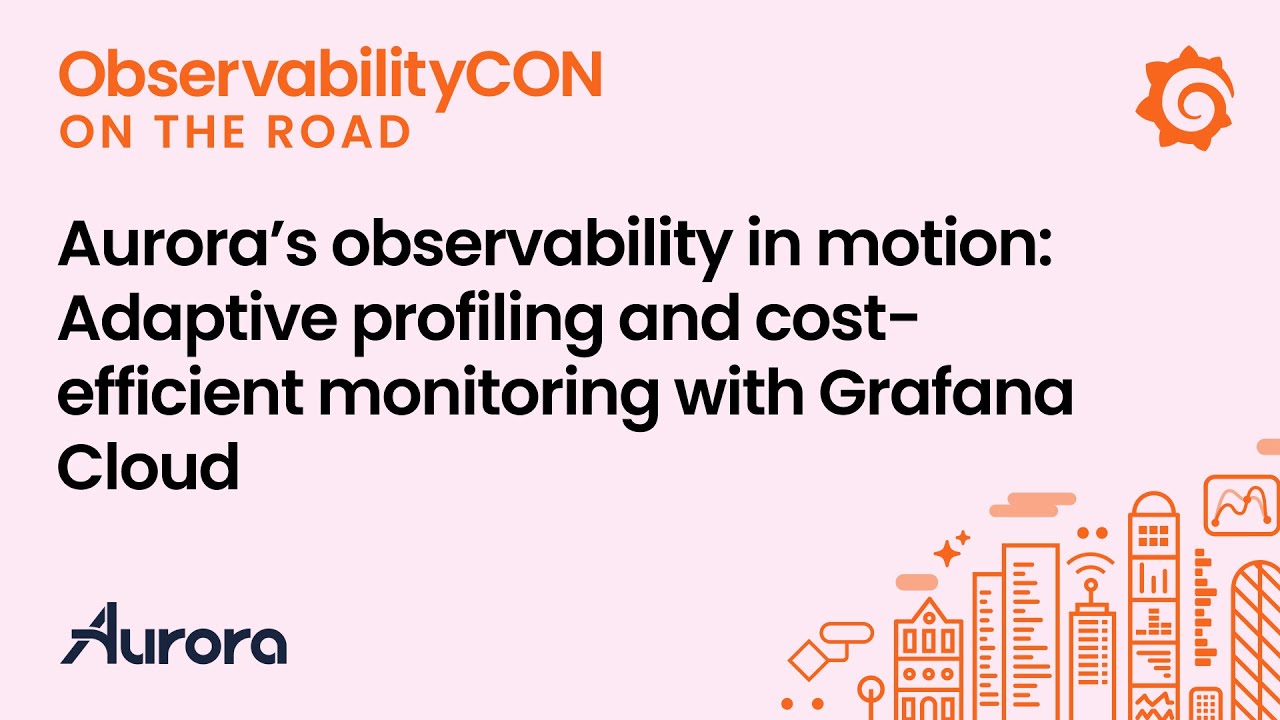 ObservabilityCON
ON THE ROAD

Aurora's observability in motion: Adaptive profiling and cost-efficient monitoring with Grafana Cloud

Aurora